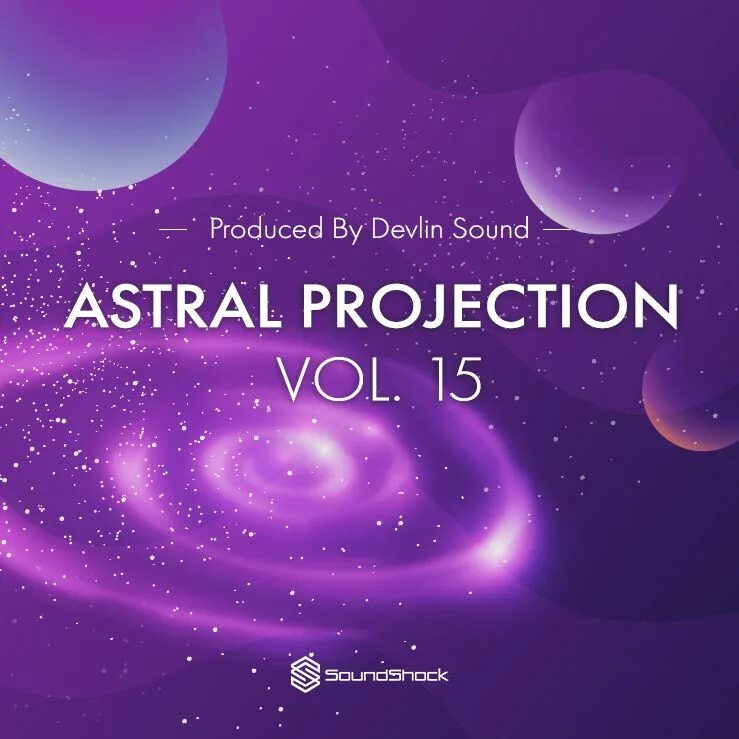 — Produced By Devlin Sound —

ASTRAL PROJECTION
VOL. 15

SoundShock